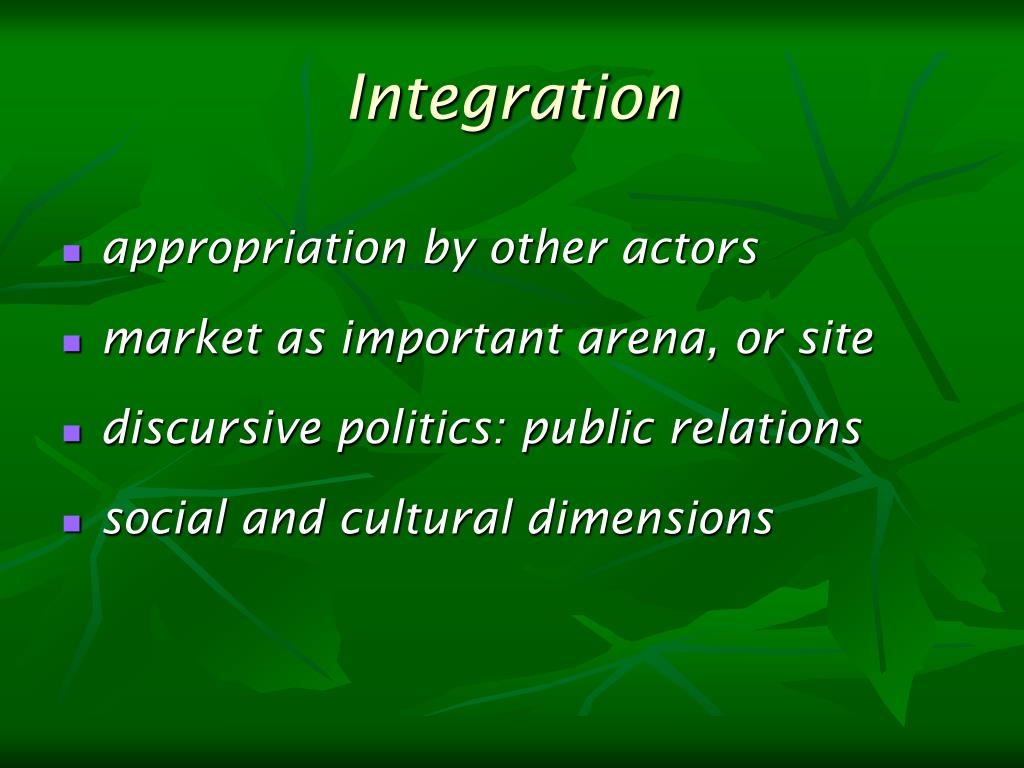 Integration

- appropriation by other actors
- market as important arena, or site
- discursive politics: public relations
- social and cultural dimensions